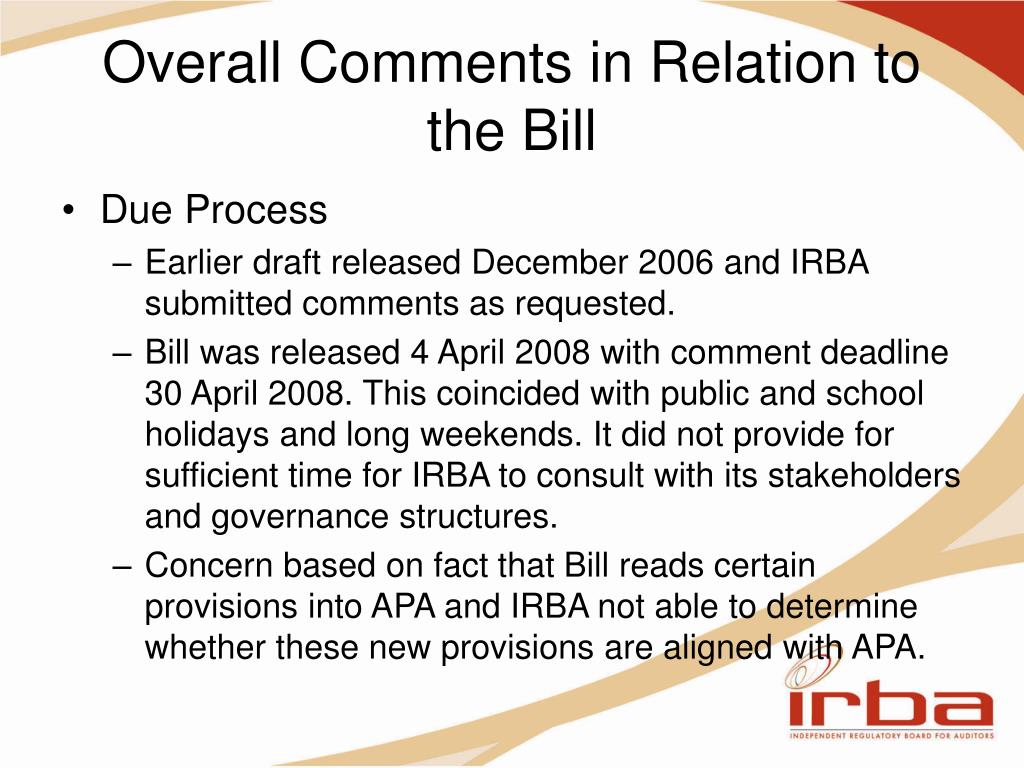 Overall Comments in Relation to the Bill

• Due Process
– Earlier draft released December 2006 and IRBA submitted comments as requested.
– Bill was released 4 April 2008 with comment deadline 30 April 2008. This coincided with public and school holidays and long weekends. It did not provide for sufficient time for IRBA to consult with its stakeholders and governance structures.
– Concern based on fact that Bill reads certain provisions into APA and IRBA not able to determine whether these new provisions are aligned with APA.

irba
INDEPENDENT REGULATORY BOARD FOR AUDITORS